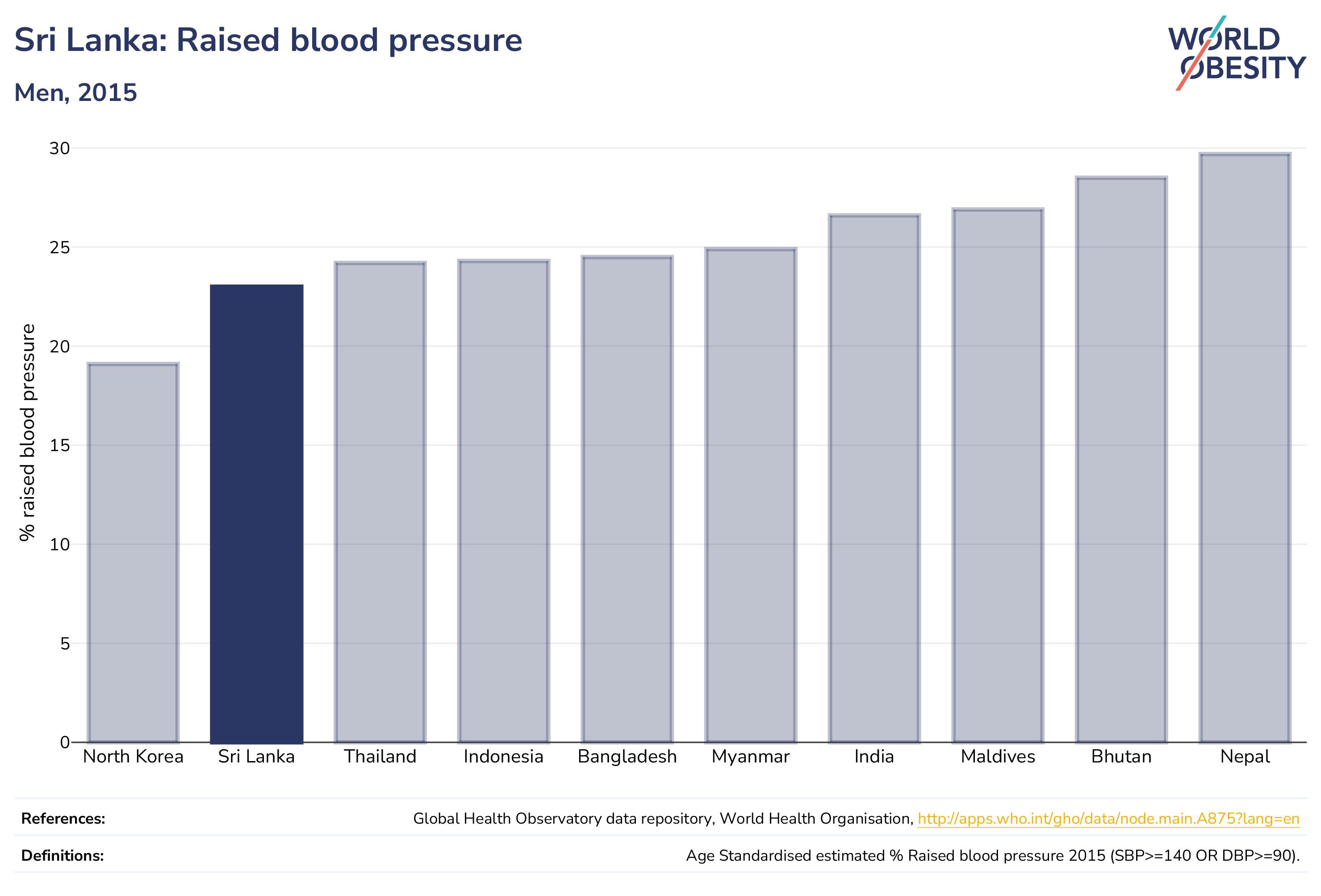 Sri Lanka: Raised blood pressure

Men, 2015

WORLD OBESITY

% raised blood pressure

30
25
20
15
10
5
0

North Korea
Sri Lanka
Thailand
Indonesia
Bangladesh
Myanmar
India
Maldives
Bhutan
Nepal

References: Global Health Observatory data repository, World Health Organisation, http://apps.who.int/gho/data/node.main.A875?lang=en

Definitions: Age Standardised estimated % Raised blood pressure 2015 (SBP>=140 OR DBP>=90).